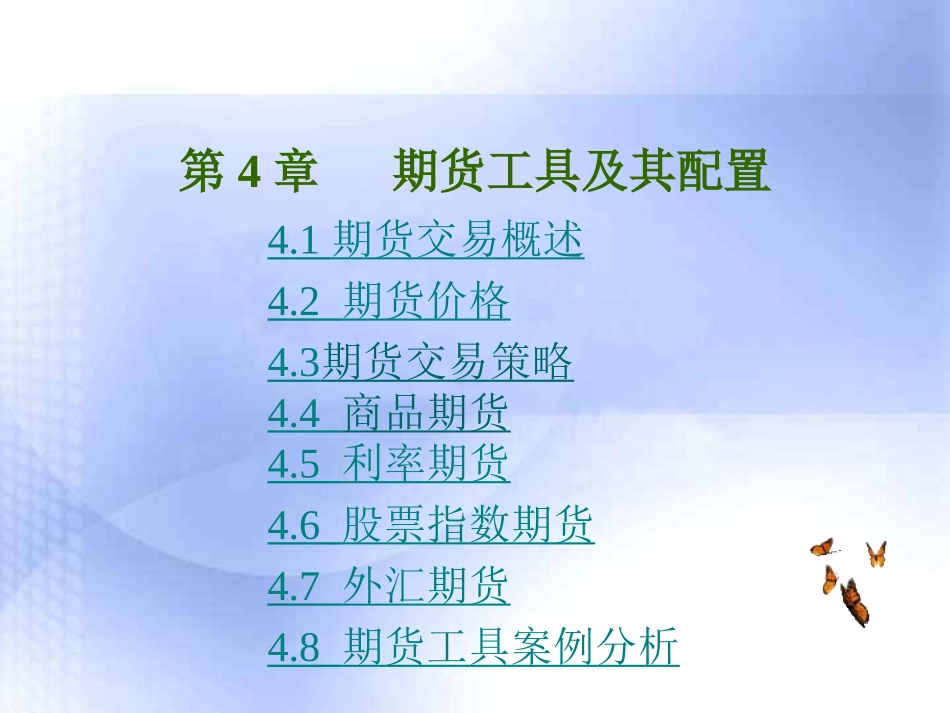 第 4 章　　期货工具及其配置

4.1 期货交易概述

4.2 期货价格

4.3期货交易策略

4.4 商品期货

4.5 利率期货

4.6 股票指数期货

4.7 外汇期货

4.8 期货工具案例分析